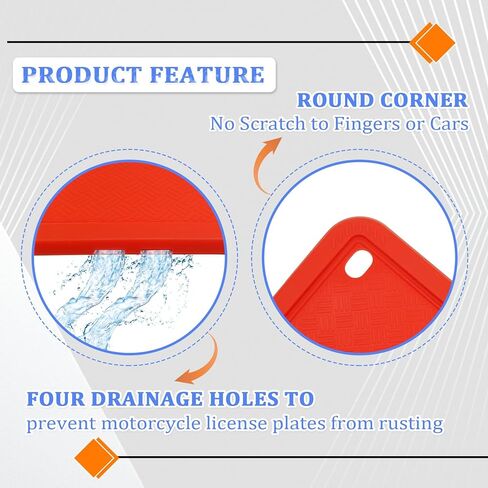 PRODUCT FEATURE

ROUND CORNER
No Scratch to Fingers or Cars

FOUR DRAINAGE HOLES TO
prevent motorcycle license plates from rusting